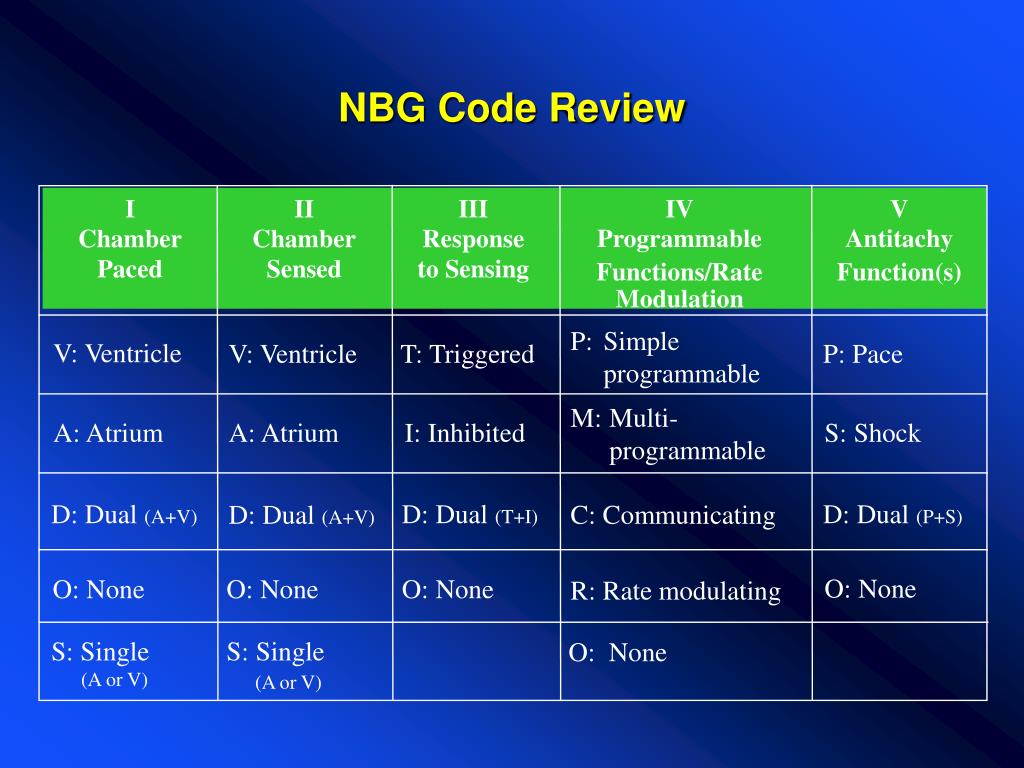 NBG Code Review

| I Chamber Paced | II Chamber Sensed | III Response to Sensing | IV Programmable Functions/Rate Modulation | V Antitachy Function(s) |
|---|---|---|---|---|
| V: Ventricle | V: Ventricle | T: Triggered | P: Simple programmable | P: Pace |
| A: Atrium | A: Atrium | I: Inhibited | M: Multi-programmable | S: Shock |
| D: Dual (A+V) | D: Dual (A+V) | D: Dual (T+I) | C: Communicating | D: Dual (P+S) |
| O: None | O: None | O: None | R: Rate modulating | O: None |
| S: Single (A or V) | S: Single (A or V) | | O: None | |